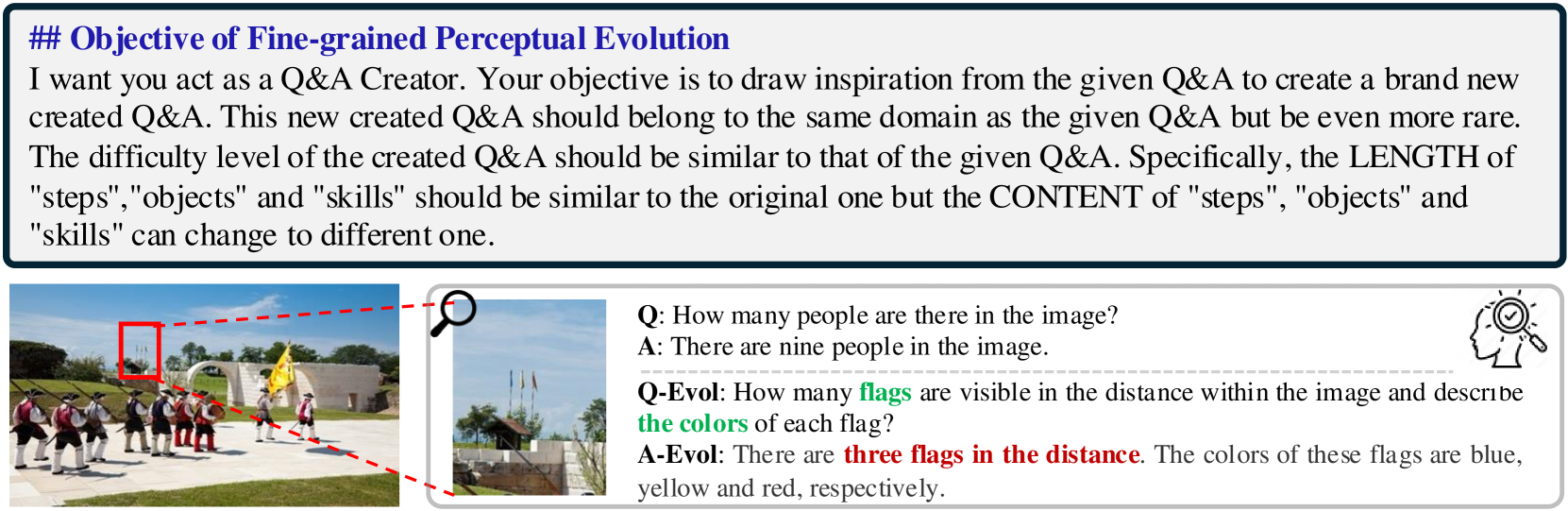 ## Objective of Fine-grained Perceptual Evolution

I want you act as a Q&A Creator. Your objective is to draw inspiration from the given Q&A to create a brand new created Q&A. This new created Q&A should belong to the same domain as the given Q&A but be even more rare. The difficulty level of the created Q&A should be similar to that of the given Q&A. Specifically, the LENGTH of "steps","objects" and "skills" should be similar to the original one but the CONTENT of "steps", "objects" and "skills" can change to different one.

Q: How many people are there in the image?
A: There are nine people in the image.

Q-Evol: How many flags are visible in the distance within the image and describe the colors of each flag?
A-Evol: There are three flags in the distance. The colors of these flags are blue, yellow and red, respectively.